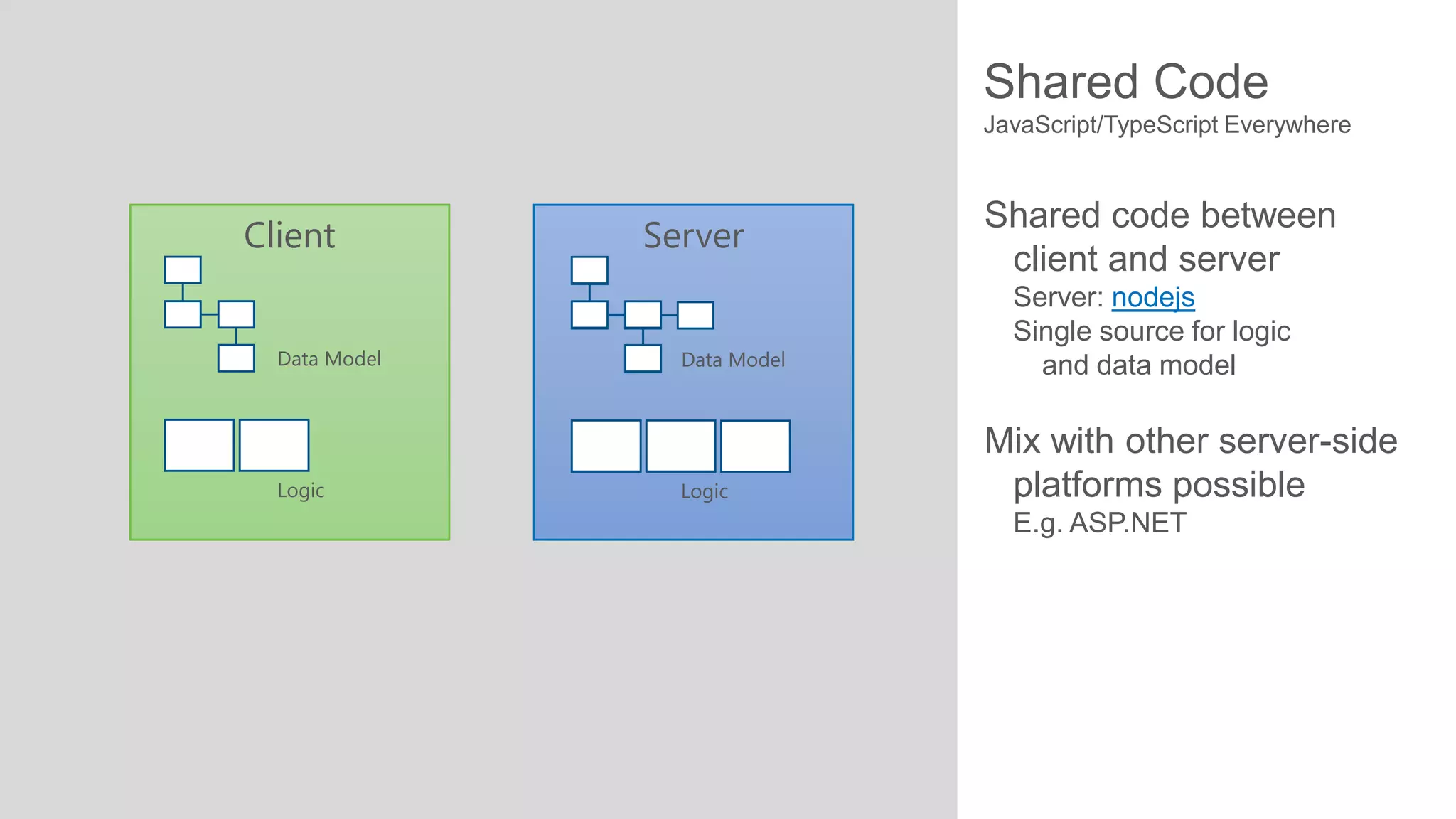 Client

Data Model

Logic

Server

Data Model

Logic

Shared Code
JavaScript/TypeScript Everywhere

Shared code between client and server
Server: nodejs
Single source for logic and data model

Mix with other server-side platforms possible
E.g. ASP.NET